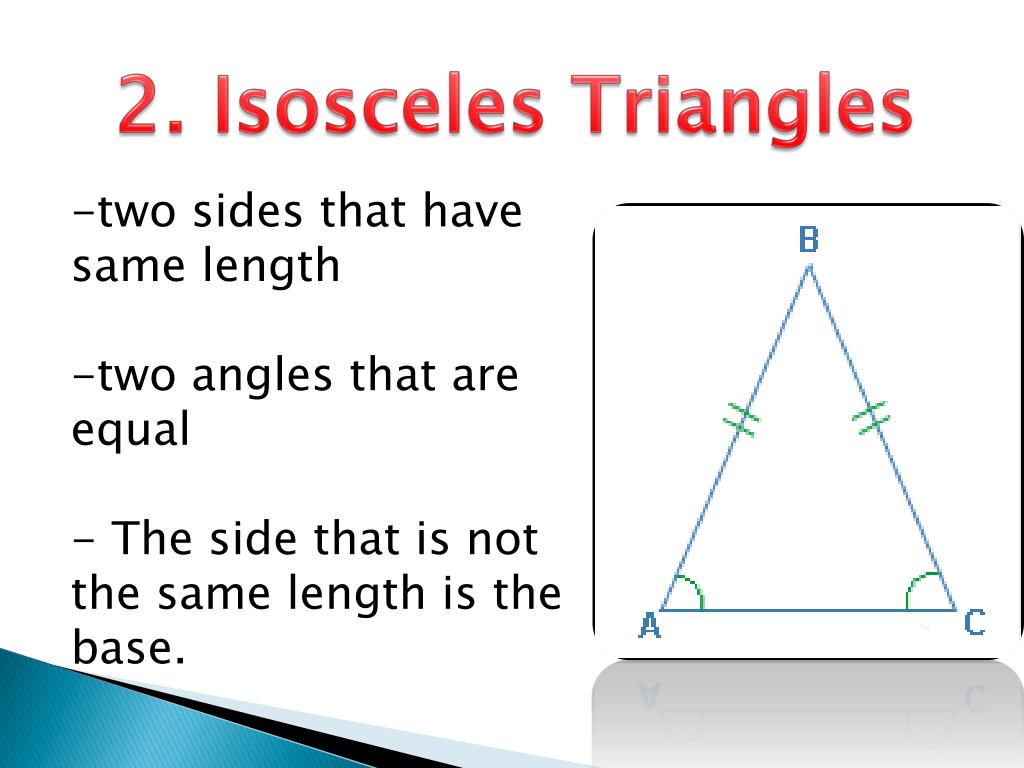 2. Isosceles Triangles

-two sides that have same length

-two angles that are equal

- The side that is not the same length is the base.

B

A

C